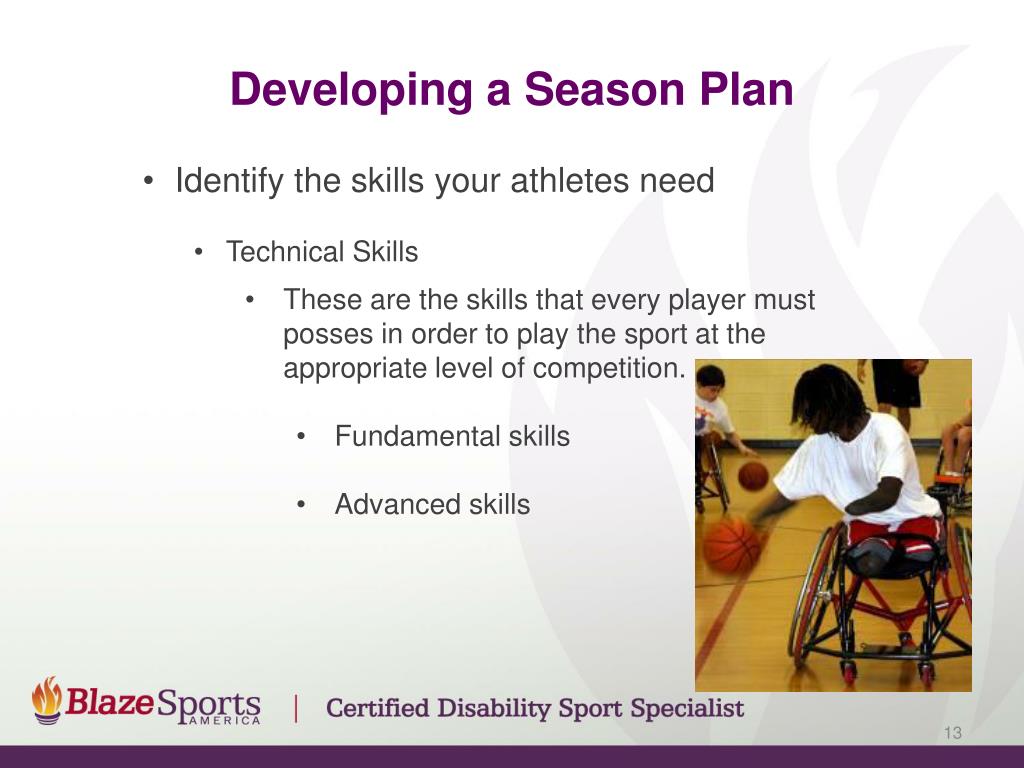 Developing a Season Plan

• Identify the skills your athletes need

• Technical Skills

• These are the skills that every player must posses in order to play the sport at the appropriate level of competition.

• Fundamental skills

• Advanced skills

BlazeSports AMERICA | Certified Disability Sport Specialist

13